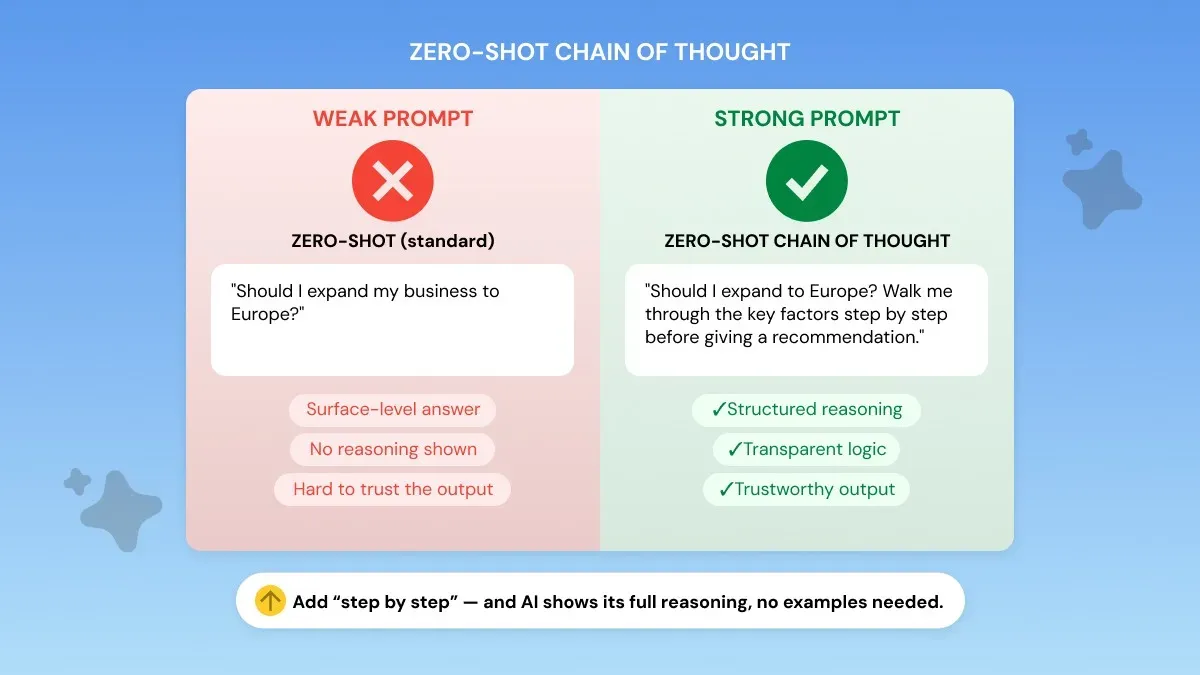 ZERO-SHOT CHAIN OF THOUGHT

WEAK PROMPT

ZERO-SHOT (standard)

"Should I expand my business to Europe?"

Surface-level answer

No reasoning shown

Hard to trust the output

STRONG PROMPT

ZERO-SHOT CHAIN OF THOUGHT

"Should I expand to Europe? Walk me through the key factors step by step before giving a recommendation."

✓Structured reasoning

✓Transparent logic

✓Trustworthy output

Add “step by step” — and AI shows its full reasoning, no examples needed.